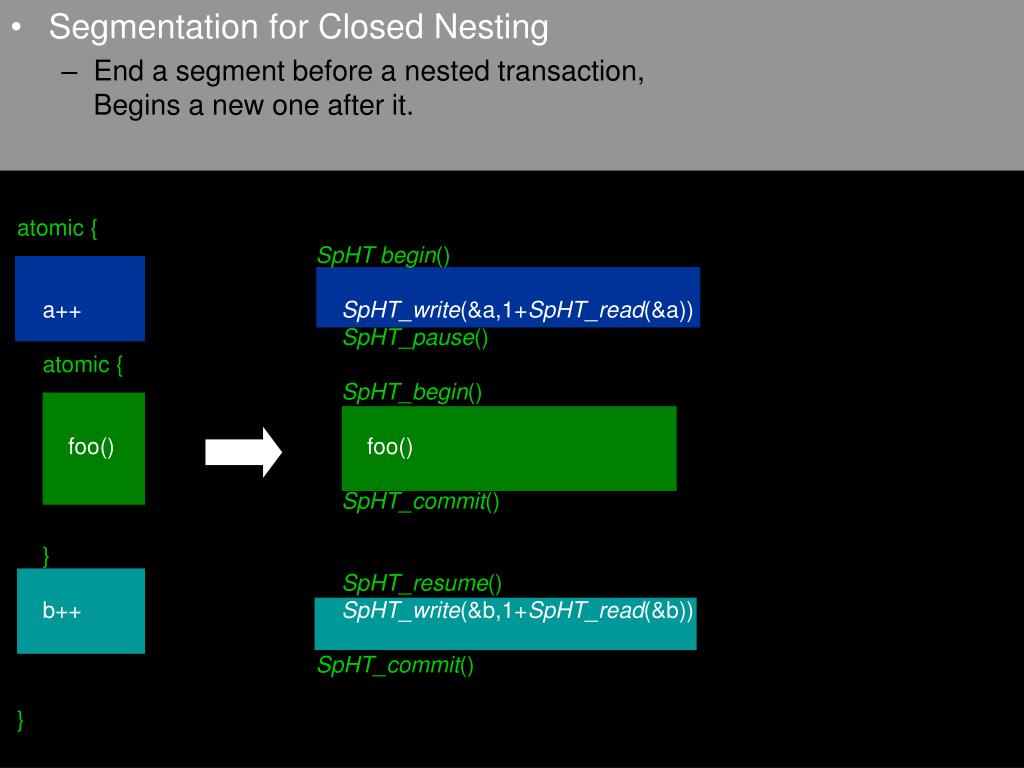 • Segmentation for Closed Nesting
– End a segment before a nested transaction, Begins a new one after it.

atomic {
a++
atomic {
foo()
}
b++
}

SpHT begin()
SpHT_write(&a,1+SpHT_read(&a))
SpHT_pause()
SpHT_begin()
foo()
SpHT_commit()
SpHT_resume()
SpHT_write(&b,1+SpHT_read(&b))
SpHT_commit()